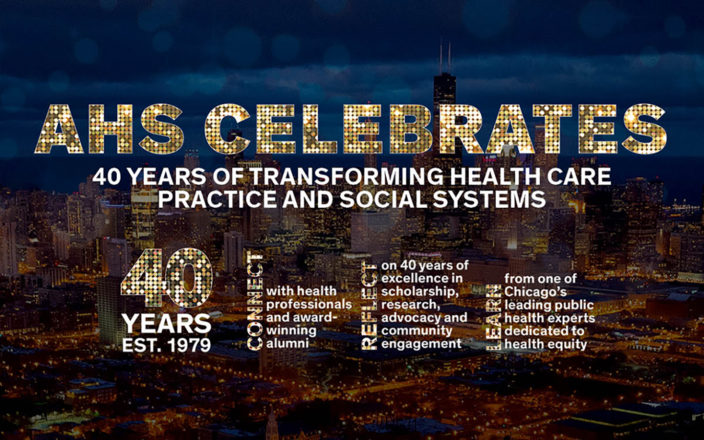 AHS CELEBRATES

40 YEARS OF TRANSFORMING HEALTH CARE PRACTICE AND SOCIAL SYSTEMS

40 YEARS EST. 1979

CONNECT with health professionals and award-winning alumni

REFLECT on 40 years of excellence in scholarship, research, advocacy and community engagement

LEARN from one of Chicago's leading public health experts dedicated to health equity